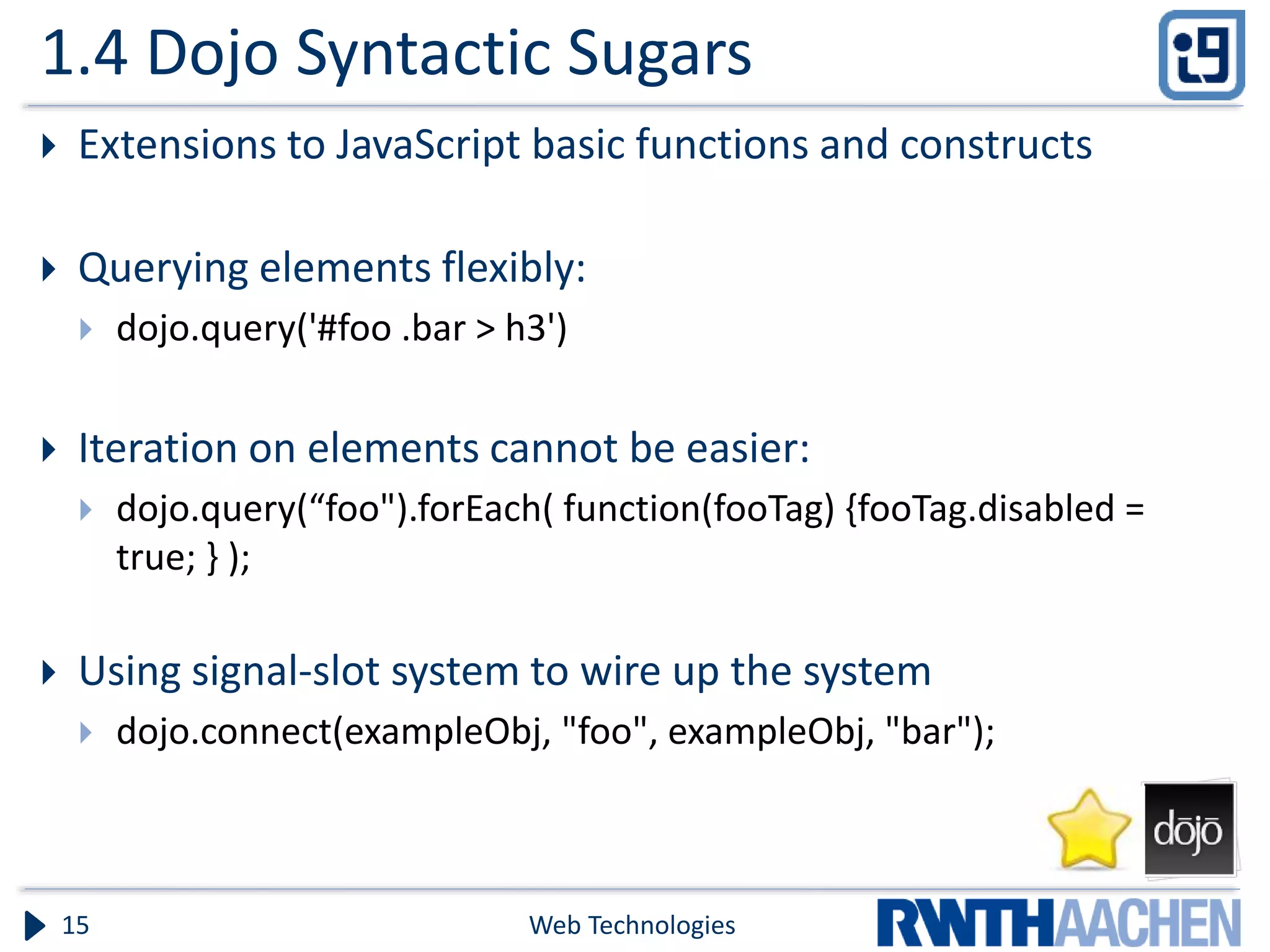 1.4 Dojo Syntactic Sugars

i9

Extensions to JavaScript basic functions and constructs

Querying elements flexibly:

dojo.query('#foo .bar > h3')

Iteration on elements cannot be easier:

dojo.query(“foo").forEach( function(fooTag) {fooTag.disabled = true; } );

Using signal-slot system to wire up the system

dojo.connect(exampleObj, "foo", exampleObj, "bar");

dōjō

15

Web Technologies

RWTHAACHEN